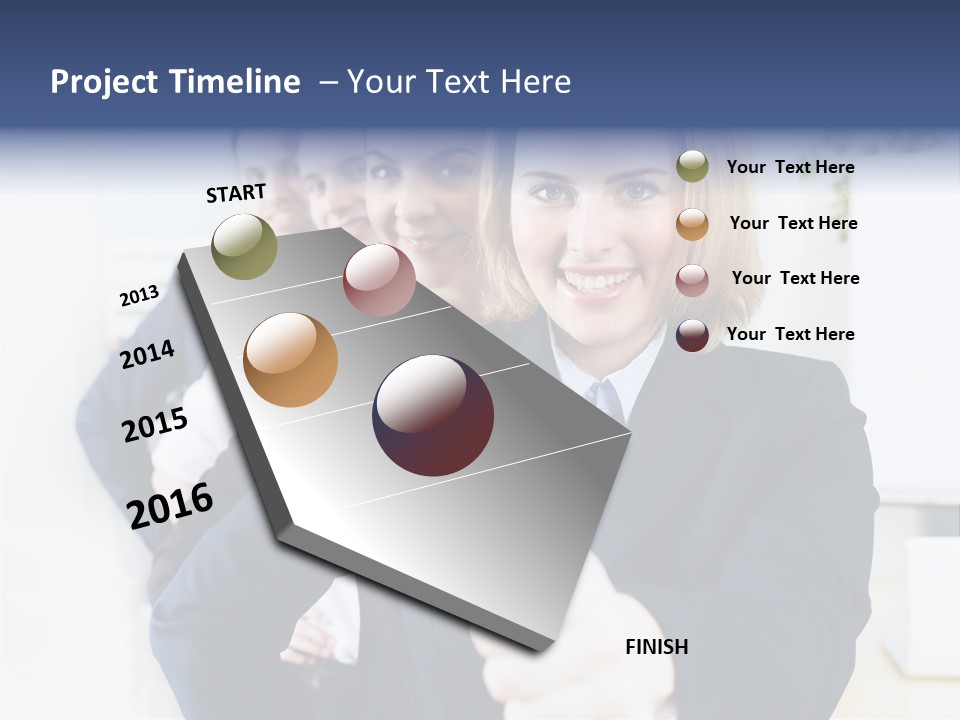 Project Timeline – Your Text Here

START

2013

2014

2015

2016

FINISH

Your Text Here

Your Text Here

Your Text Here

Your Text Here